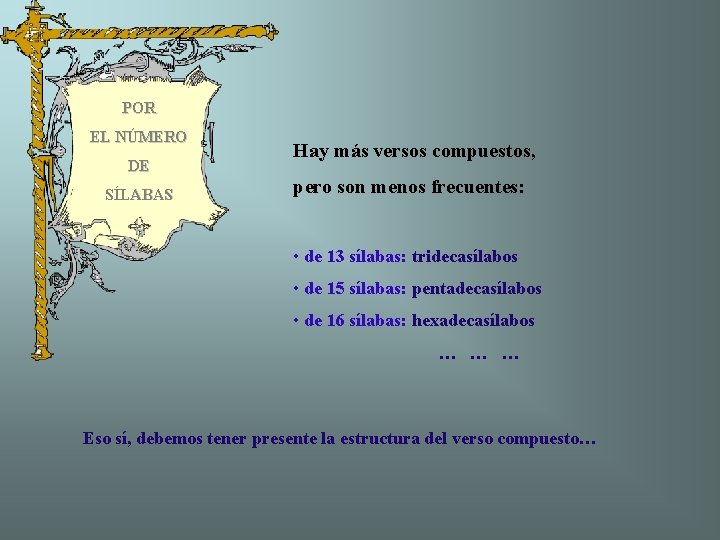 POR
EL NÚMERO
DE
SÍLABAS

Hay más versos compuestos,
pero son menos frecuentes:

• de 13 sílabas: tridecasílabos
• de 15 sílabas: pentadecasílabos
• de 16 sílabas: hexadecasílabos
… … …

Eso sí, debemos tener presente la estructura del verso compuesto…